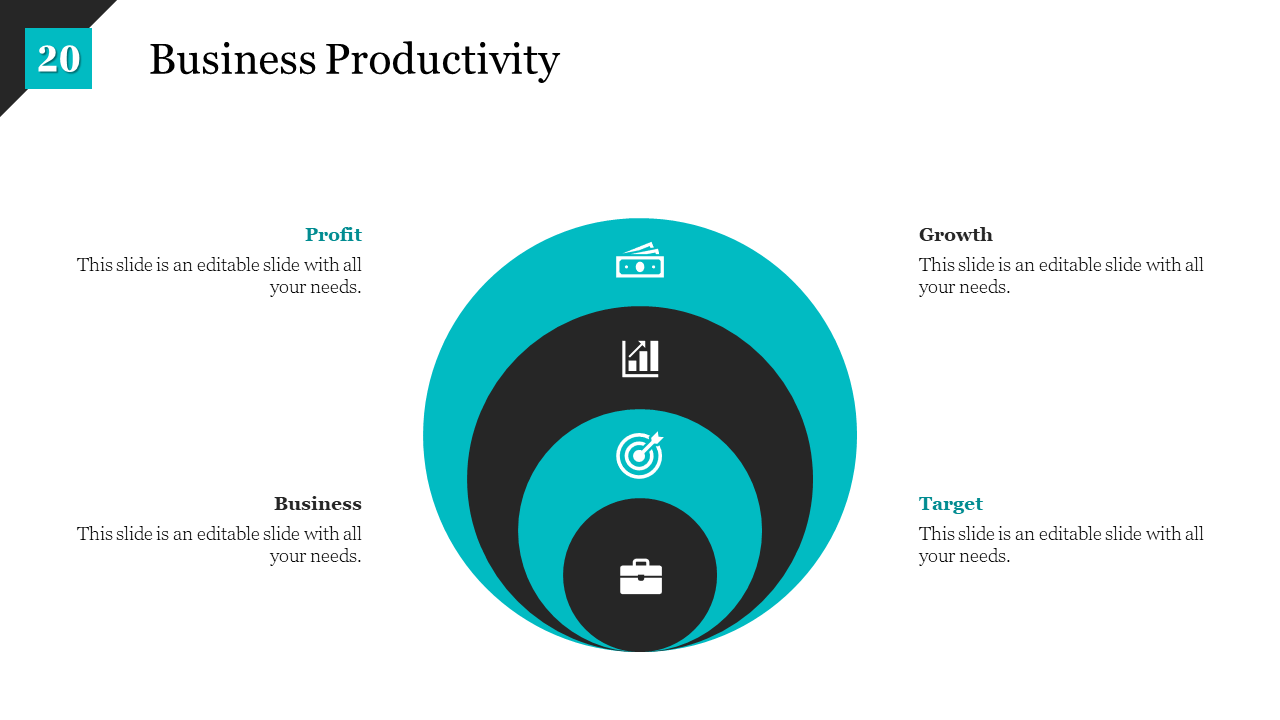 20

Business Productivity

Profit
This slide is an editable slide with all your needs.

Business
This slide is an editable slide with all your needs.

Growth
This slide is an editable slide with all your needs.

Target
This slide is an editable slide with all your needs.